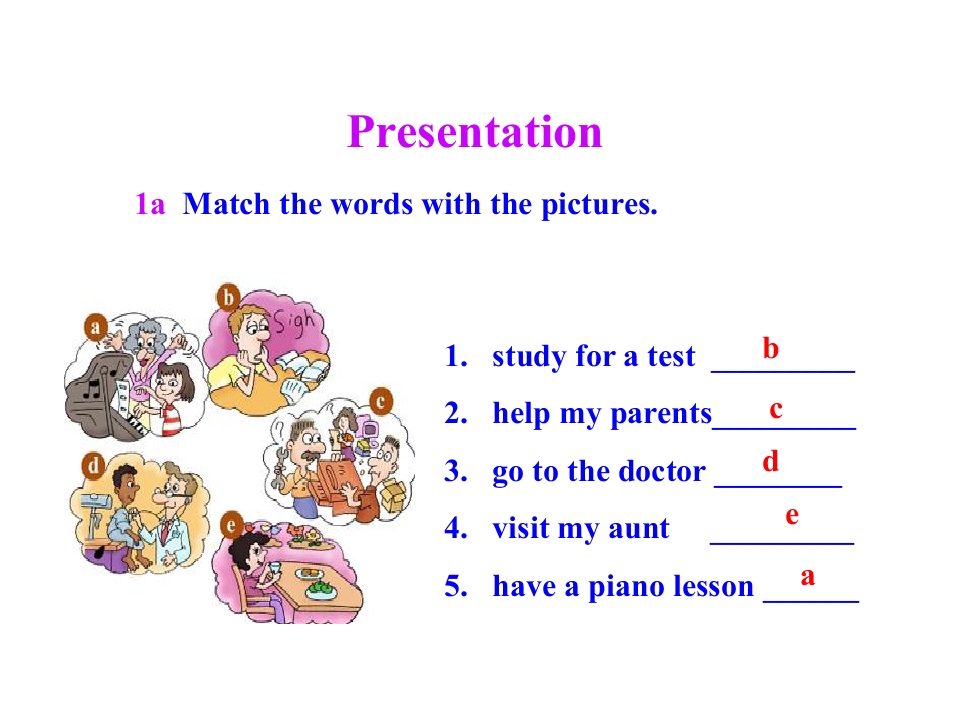 Presentation

1a Match the words with the pictures.

a

b

Sigh

c

d

e

1. study for a test b

2. help my parents c

3. go to the doctor d

4. visit my aunt e

5. have a piano lesson a